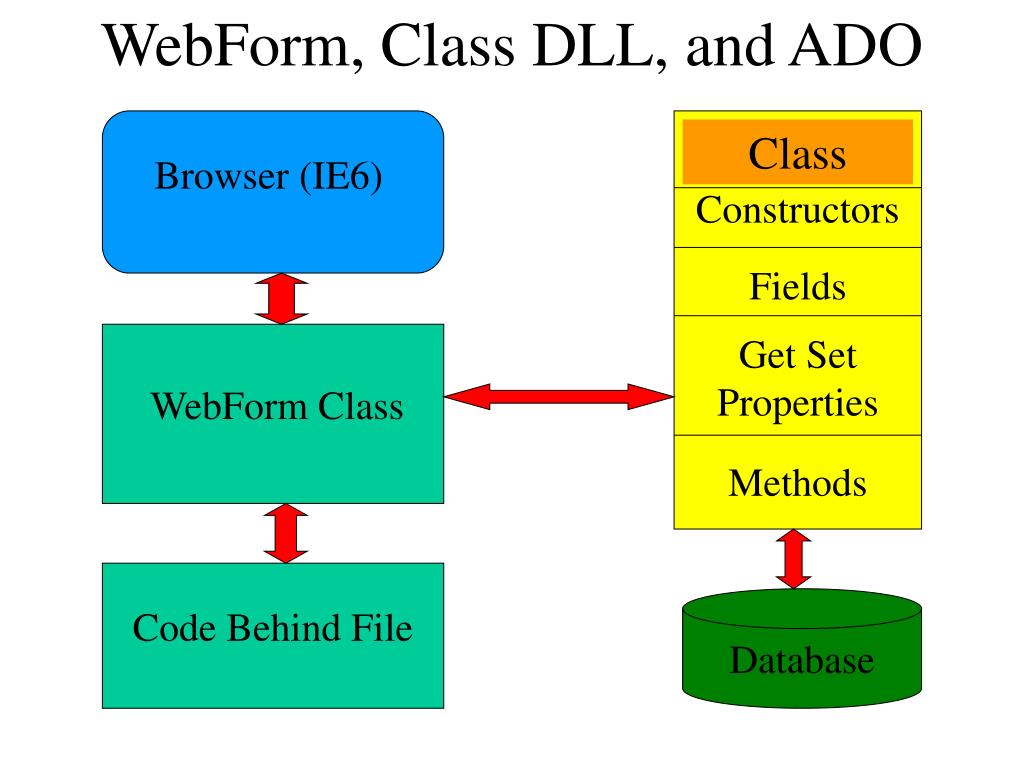 WebForm, Class DLL, and ADO

Browser (IE6)

WebForm Class

Code Behind File

Class

Constructors

Fields

Get Set Properties

Methods

Database